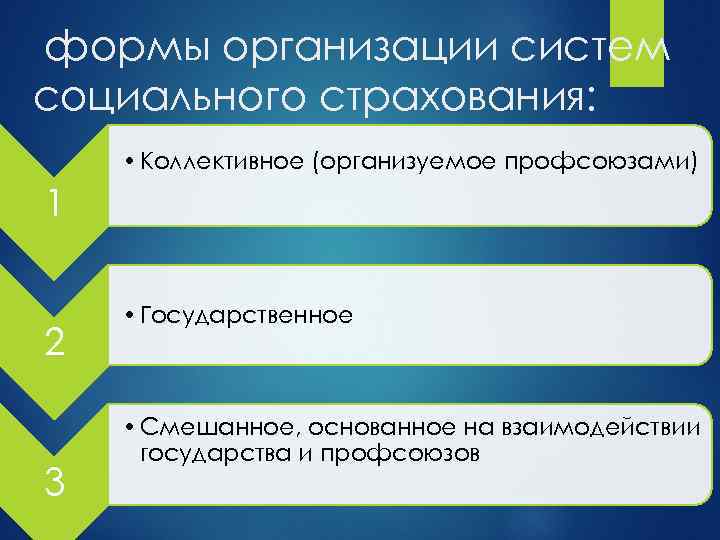 формы организации систем социального страхования:

1

• Коллективное (организуемое профсоюзами)

2

• Государственное

3

• Смешанное, основанное на взаимодействии государства и профсоюзов